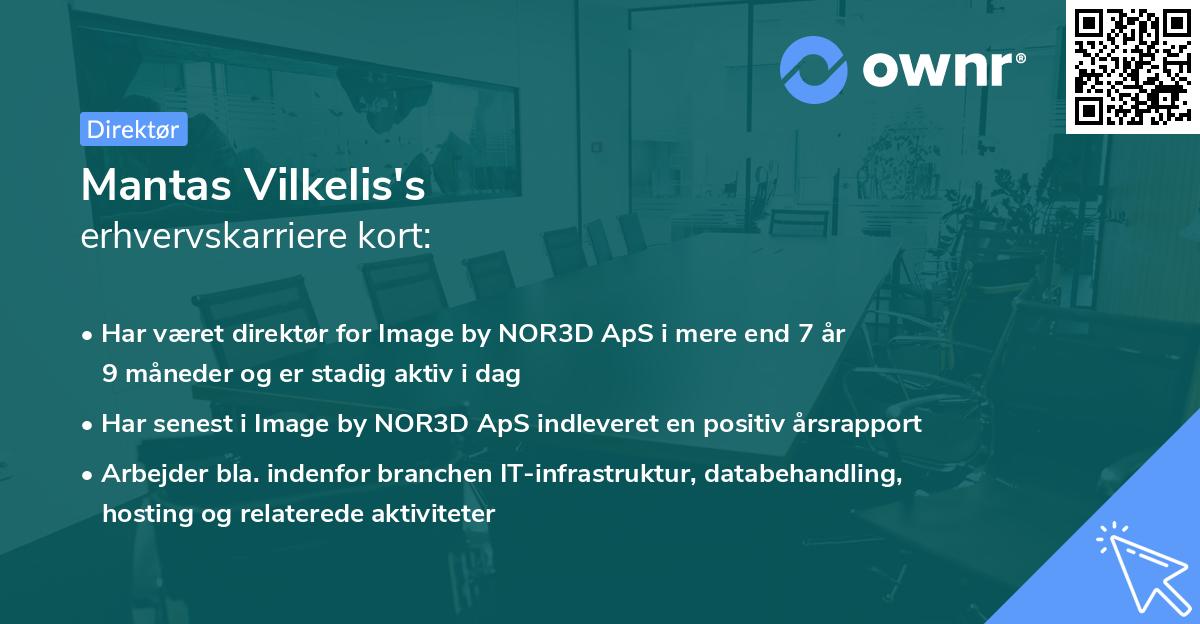 ownr®

Direktør

Mantas Vilkelis's
erhvervskarriere kort:

• Har været direktør for Image by NOR3D ApS i mere end 7 år 9 måneder og er stadig aktiv i dag

• Har senest i Image by NOR3D ApS indleveret en positiv årsrapport

• Arbejder bla. indenfor branchen IT-infrastruktur, databehandling, hosting og relaterede aktiviteter